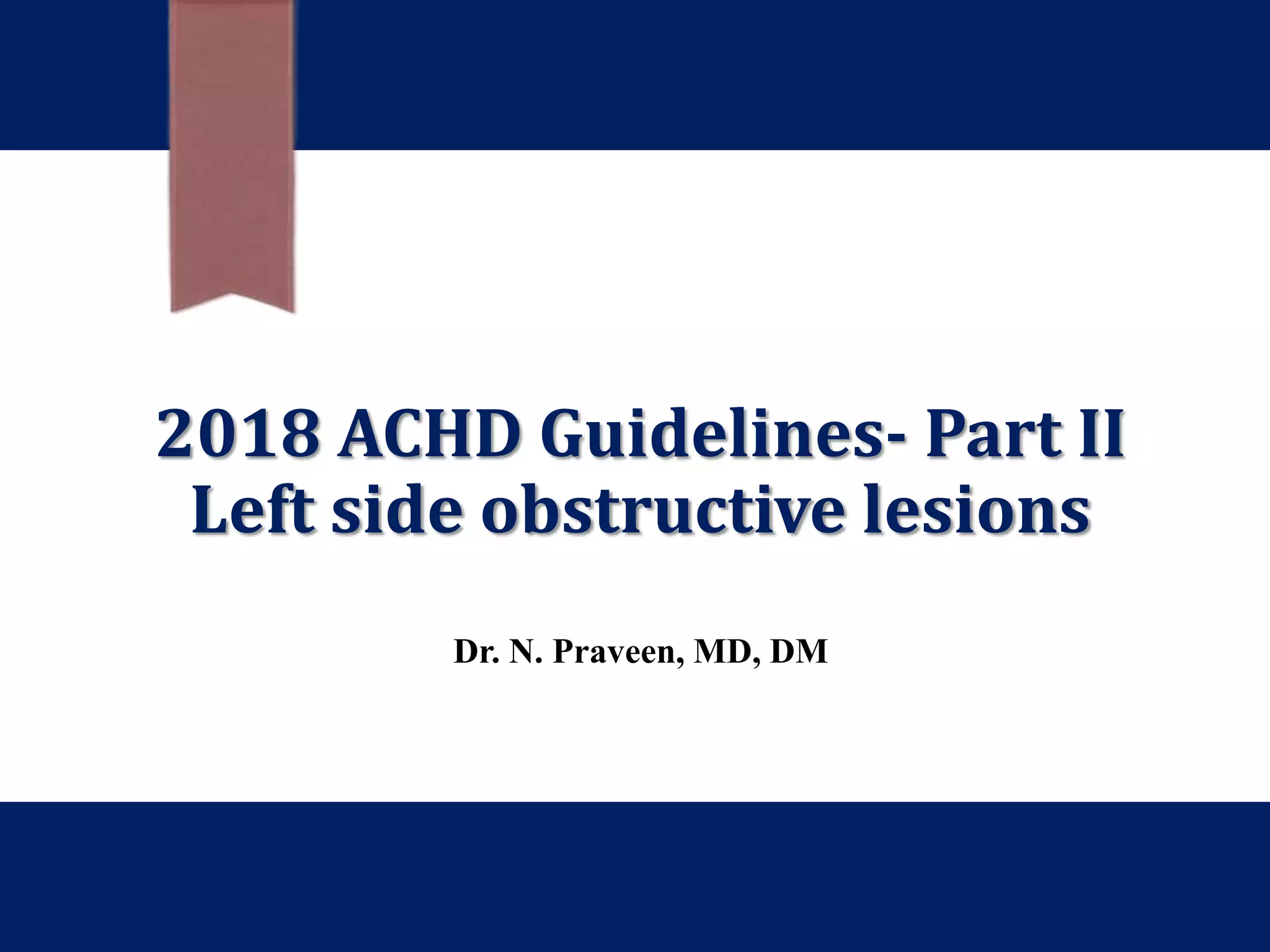 2018 ACHD Guidelines- Part II
Left side obstructive lesions

Dr. N. Praveen, MD, DM